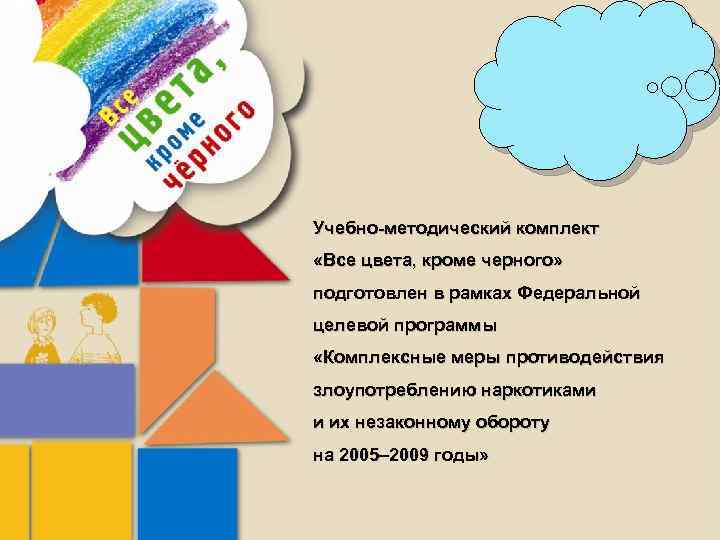 Все цвета, кроме чёрного

Учебно-методический комплект «Все цвета, кроме черного» подготовлен в рамках Федеральной целевой программы «Комплексные меры противодействия злоупотреблению наркотиками и их незаконному обороту на 2005–2009 годы»